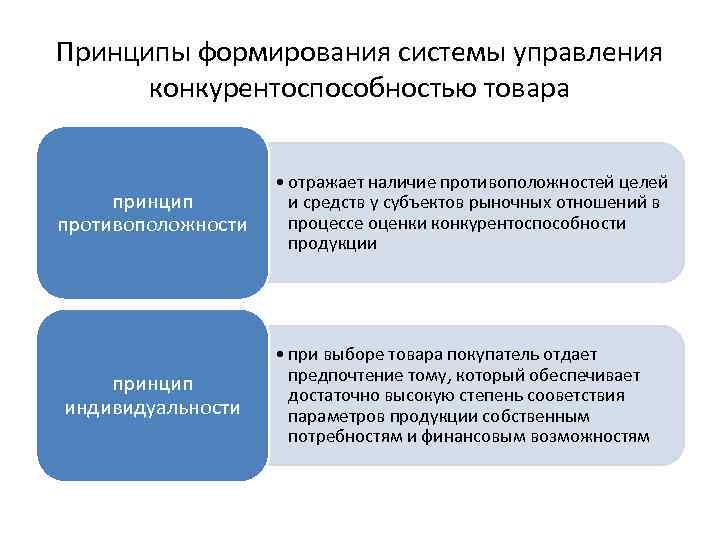 Принципы формирования системы управления конкурентоспособностью товара

принцип противоположности

• отражает наличие противоположностей целей и средств у субъектов рыночных отношений в процессе оценки конкурентоспособности продукции

принцип индивидуальности

• при выборе товара покупатель отдает предпочтение тому, который обеспечивает достаточно высокую степень соответствия параметров продукции собственным потребностям и финансовым возможностям